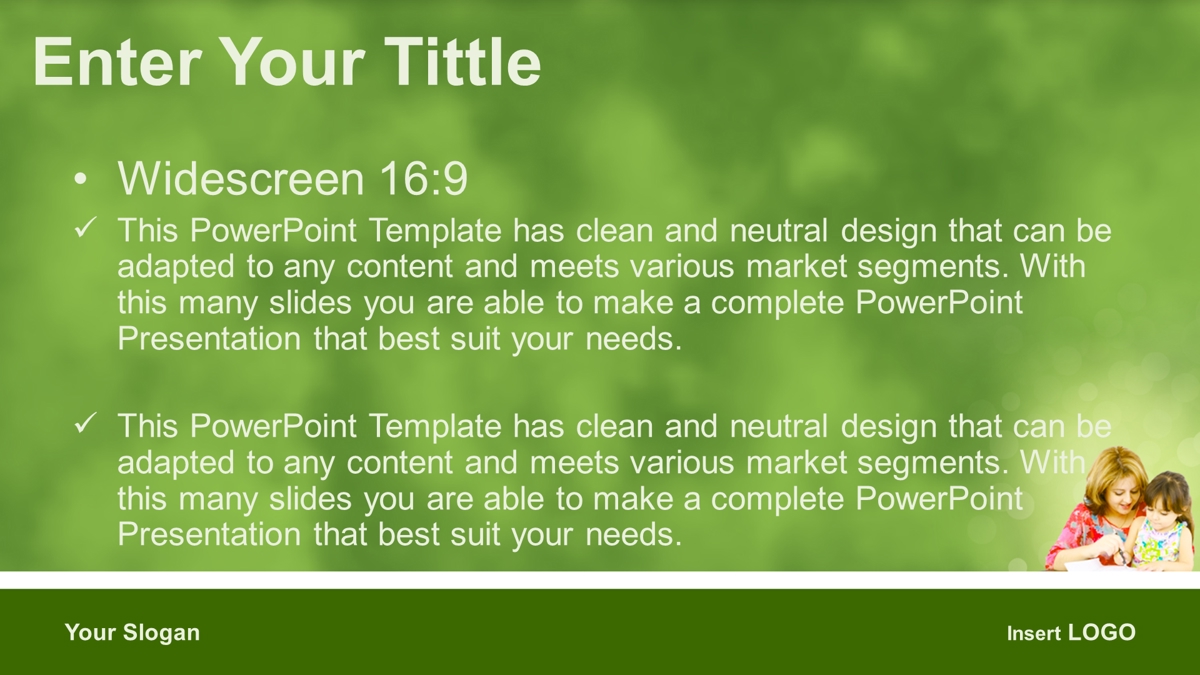 Enter Your Tittle

• Widescreen 16:9

✓ This PowerPoint Template has clean and neutral design that can be adapted to any content and meets various market segments. With this many slides you are able to make a complete PowerPoint Presentation that best suit your needs.

✓ This PowerPoint Template has clean and neutral design that can be adapted to any content and meets various market segments. With this many slides you are able to make a complete PowerPoint Presentation that best suit your needs.

Your Slogan

Insert LOGO